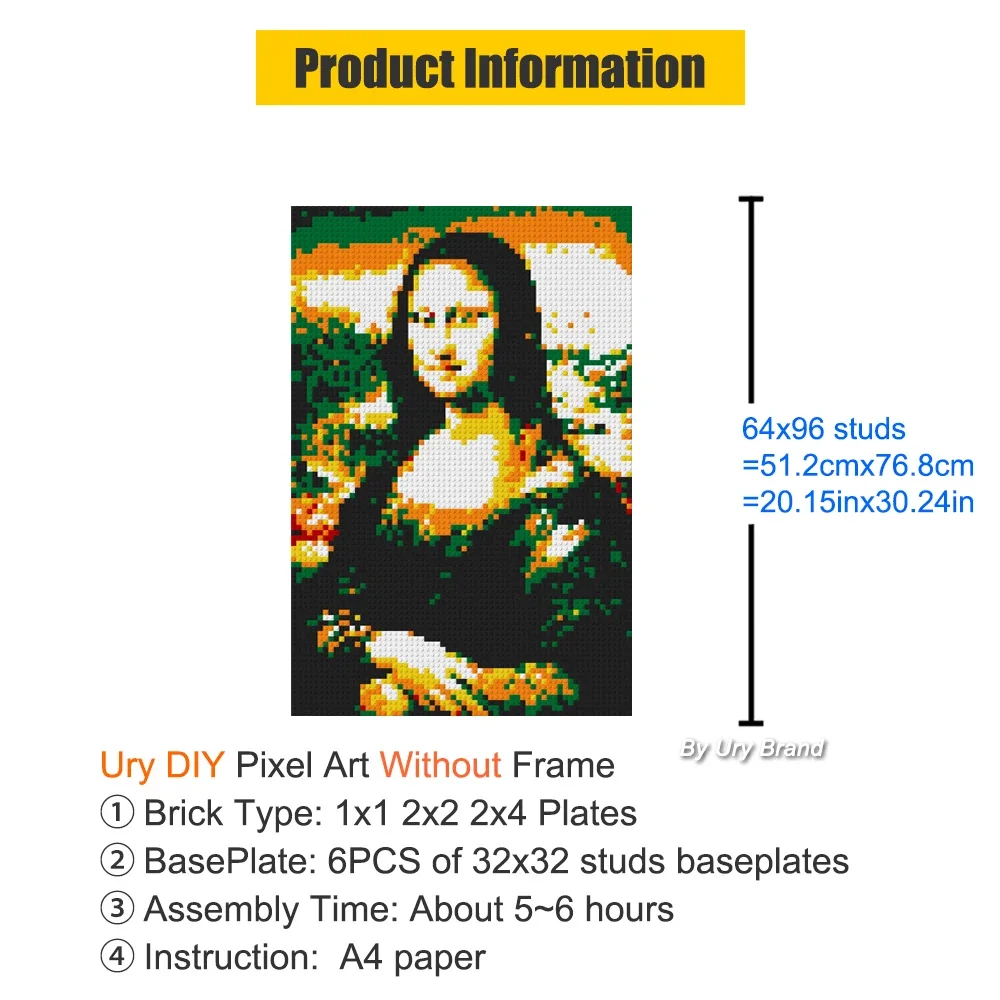 Product Information

64x96 studs
=51.2cmx76.8cm
=20.15inx30.24in

By Ury Brand

Ury DIY Pixel Art Without Frame
① Brick Type: 1x1 2x2 2x4 Plates
② BasePlate: 6PCS of 32x32 studs baseplates
③ Assembly Time: About 5~6 hours
④ Instruction: A4 paper